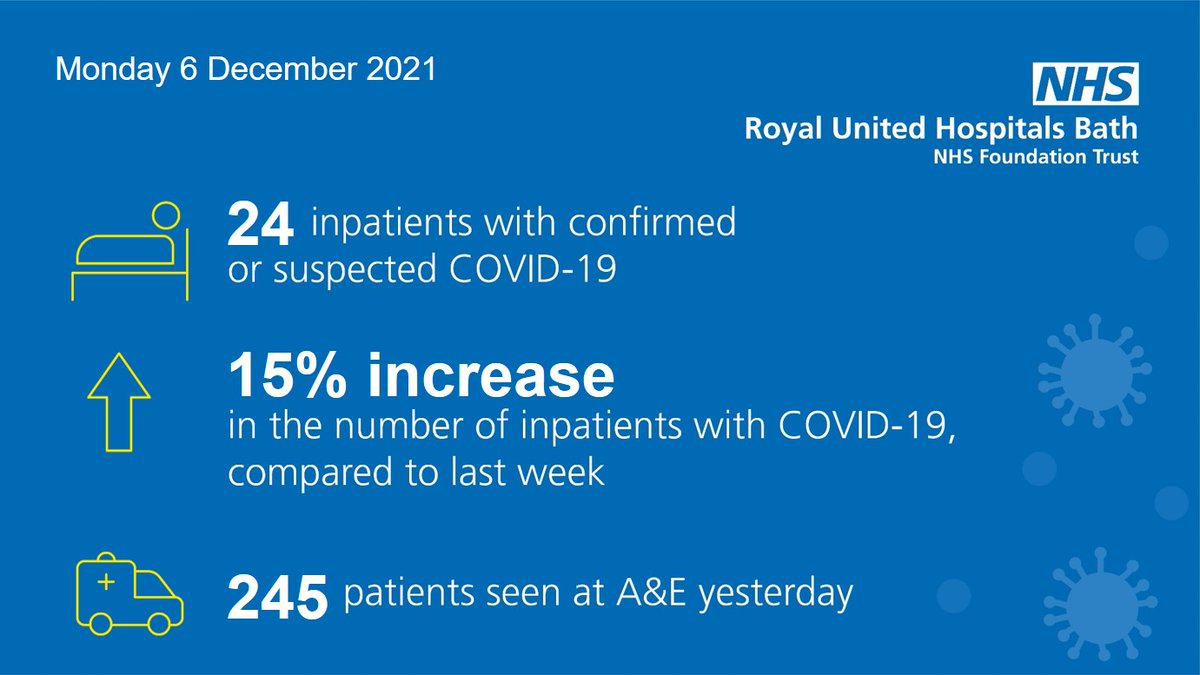 Monday 6 December 2021

NHS
Royal United Hospitals Bath
NHS Foundation Trust

24 inpatients with confirmed or suspected COVID-19

15% increase
in the number of inpatients with COVID-19, compared to last week

245 patients seen at A&E yesterday